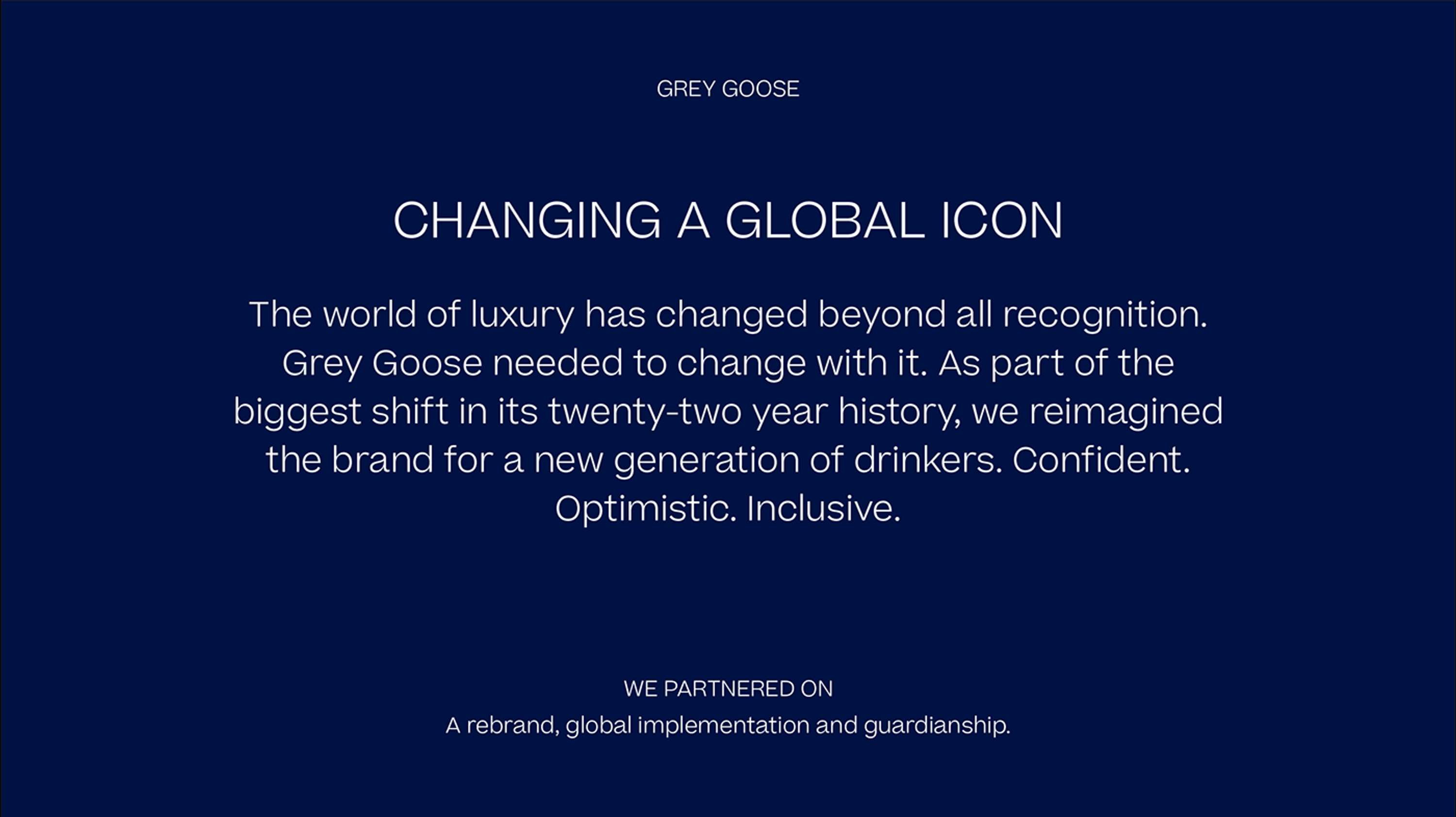 GREY GOOSE

CHANGING A GLOBAL ICON

The world of luxury has changed beyond all recognition. Grey Goose needed to change with it. As part of the biggest shift in its twenty-two year history, we reimagined the brand for a new generation of drinkers. Confident. Optimistic. Inclusive.

WE PARTNERED ON

A rebrand, global implementation and guardianship.